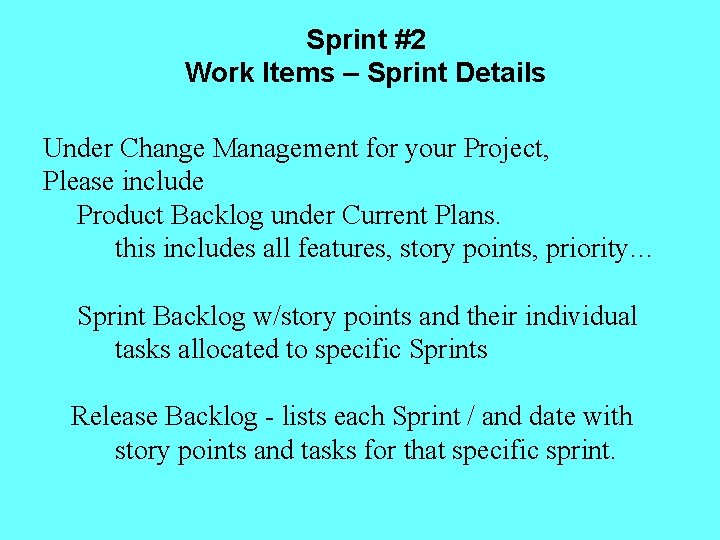 Sprint #2
Work Items – Sprint Details

Under Change Management for your Project,
Please include
Product Backlog under Current Plans.
this includes all features, story points, priority…

Sprint Backlog w/story points and their individual tasks allocated to specific Sprints

Release Backlog - lists each Sprint / and date with story points and tasks for that specific sprint.